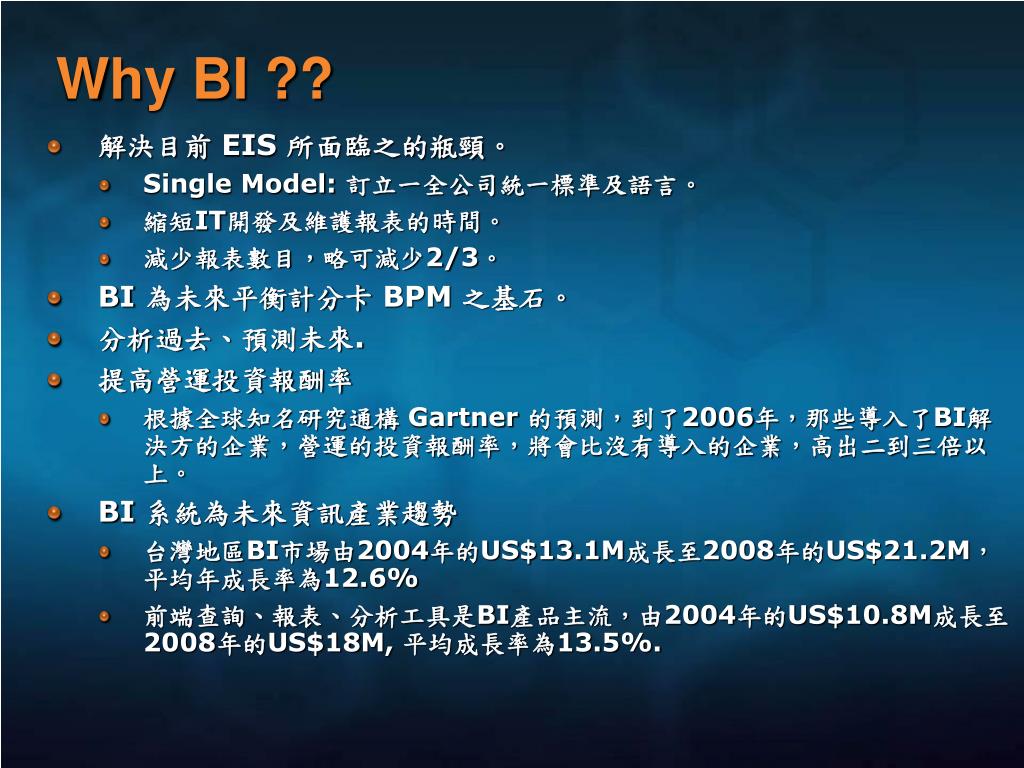 Why BI ??

解決目前 EIS 所面臨之的瓶頸。

Single Model: 訂立一全公司統一標準及語言。

縮短IT開發及維護報表的時間。

減少報表數目，略可減少2/3。

BI 為未來平衡計分卡 BPM 之基石。

分析過去、預測未來.

提高營運投資報酬率

根據全球知名研究通構 Gartner 的預測，到了2006年，那些導入了BI解決方的企業，營運的投資報酬率，將會比沒有導入的企業，高出二到三倍以上。

BI 系統為未來資訊產業趨勢

台灣地區BI市場由2004年的US\$13.1M成長至2008年的US\$21.2M，平均年成長率為12.6%

前端查詢、報表、分析工具是BI產品主流，由2004年的US\$10.8M成長至2008年的US\$18M, 平均成長率為13.5%.